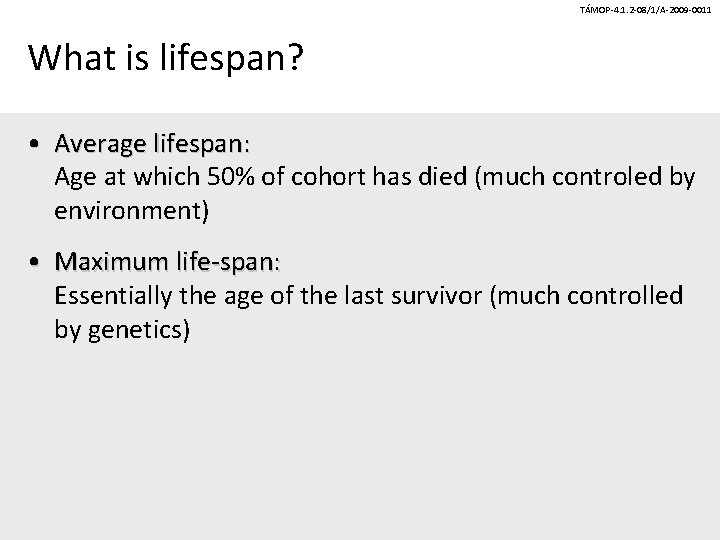 TÁMOP-4.1.2-08/1/A-2009-0011

What is lifespan?

• Average lifespan:
Age at which 50% of cohort has died (much controled by environment)

• Maximum life-span:
Essentially the age of the last survivor (much controlled by genetics)